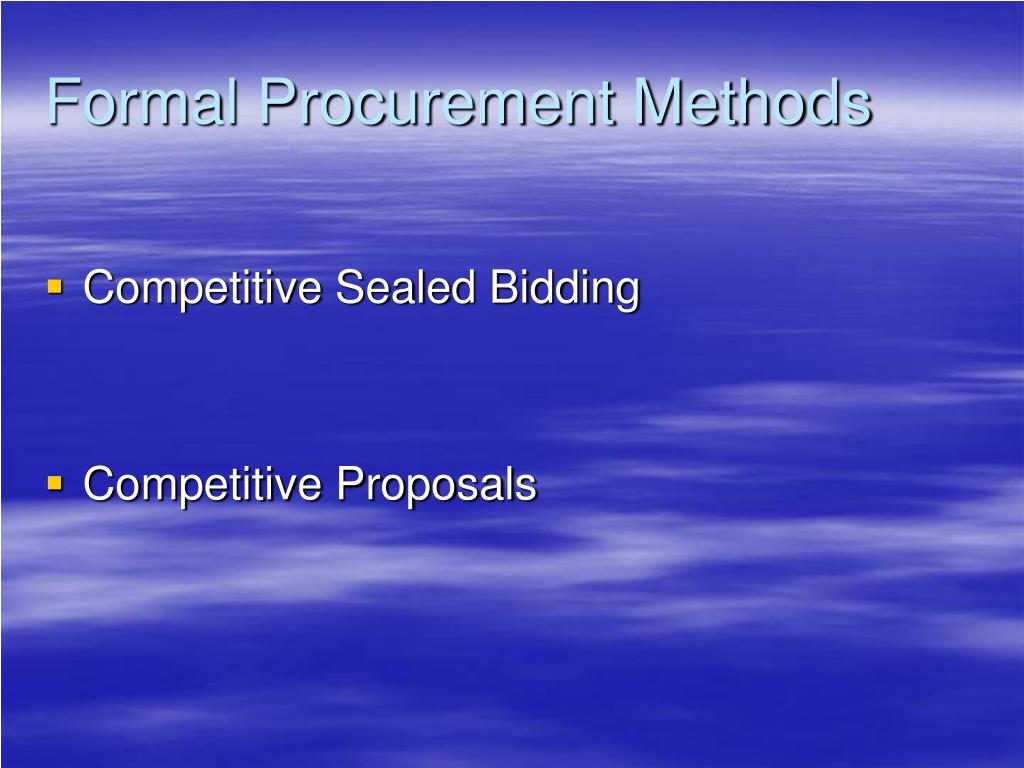 Formal Procurement Methods

▪ Competitive Sealed Bidding

▪ Competitive Proposals